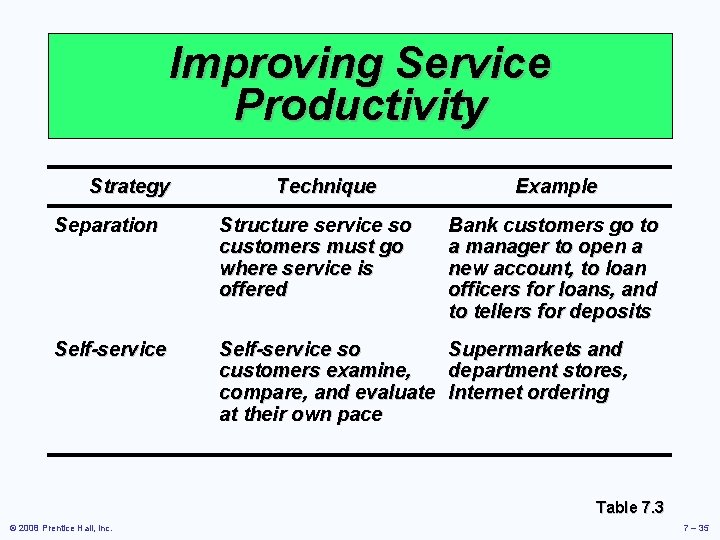 Improving Service Productivity

| Strategy | Technique | Example |
|---|---|---|
| Separation | Structure service so customers must go where service is offered | Bank customers go to a manager to open a new account, to loan officers for loans, and to tellers for deposits |
| Self-service | Self-service so customers examine, compare, and evaluate at their own pace | Supermarkets and department stores, Internet ordering |

Table 7.3

© 2008 Prentice Hall, Inc.

7 – 35